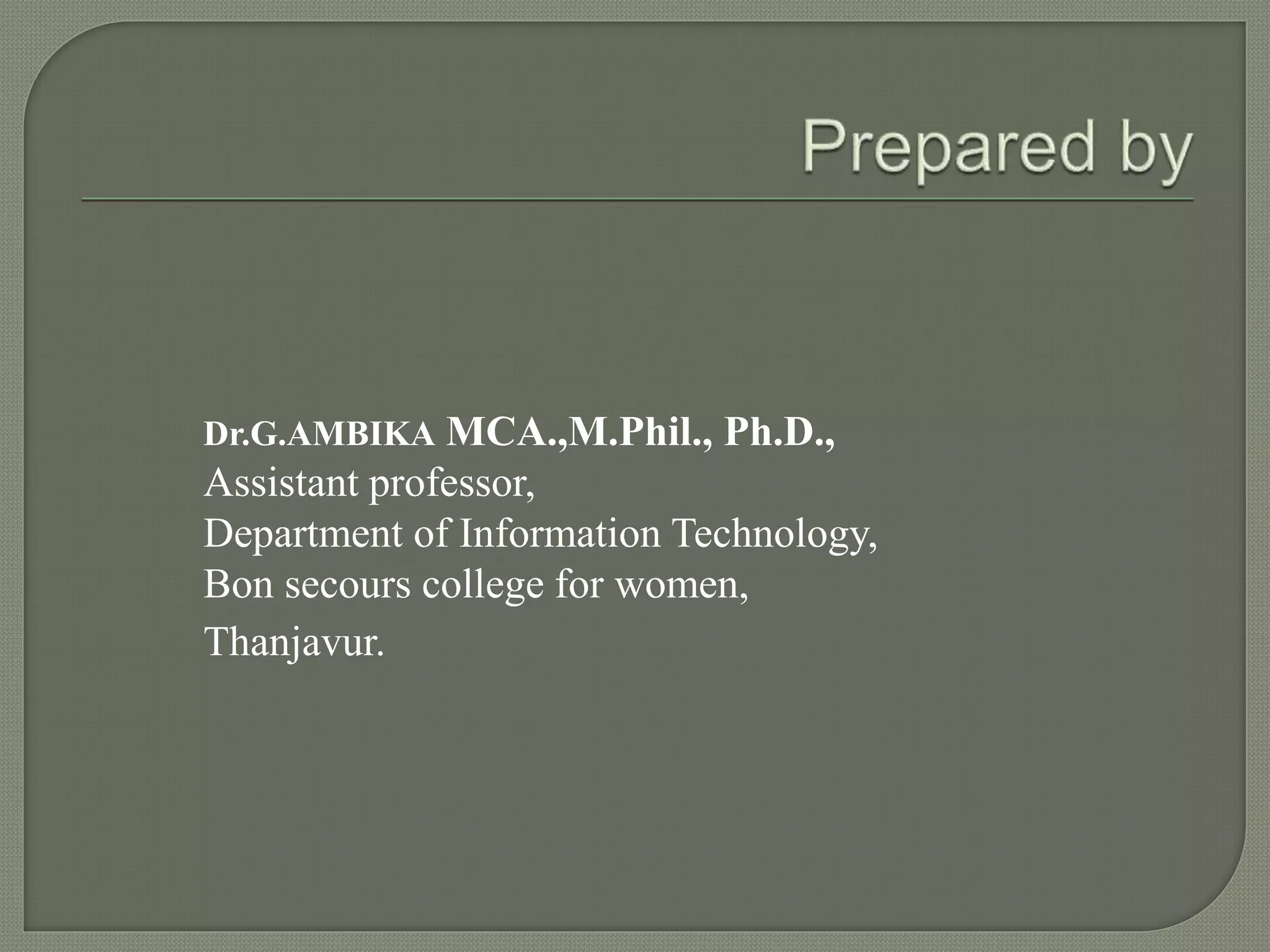 Prepared by

Dr.G.AMBIKA MCA.,M.Phil., Ph.D.,
Assistant professor,
Department of Information Technology,
Bon secours college for women,
Thanjavur.